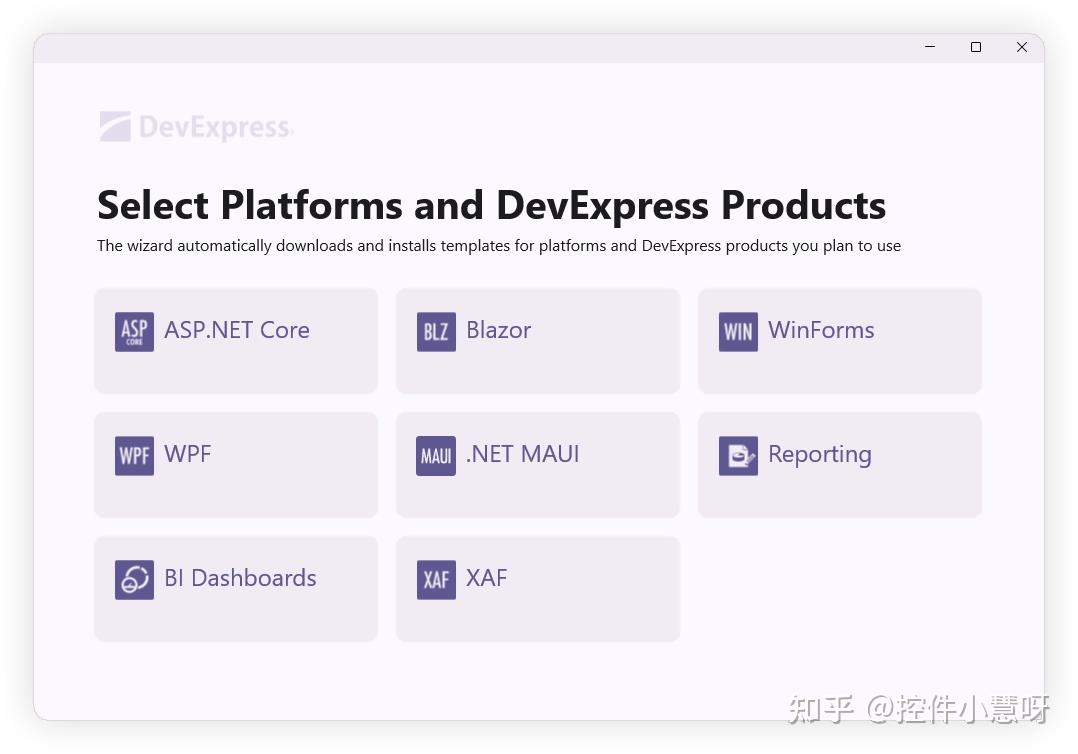 DevExpress

Select Platforms and DevExpress Products

The wizard automatically downloads and installs templates for platforms and DevExpress products you plan to use

ASP CORE ASP.NET Core

BLZ Blazor

WIN WinForms

WPF WPF

MAUI .NET MAUI

Reporting

BI Dashboards

XAF XAF

知乎 @控件小慧呀